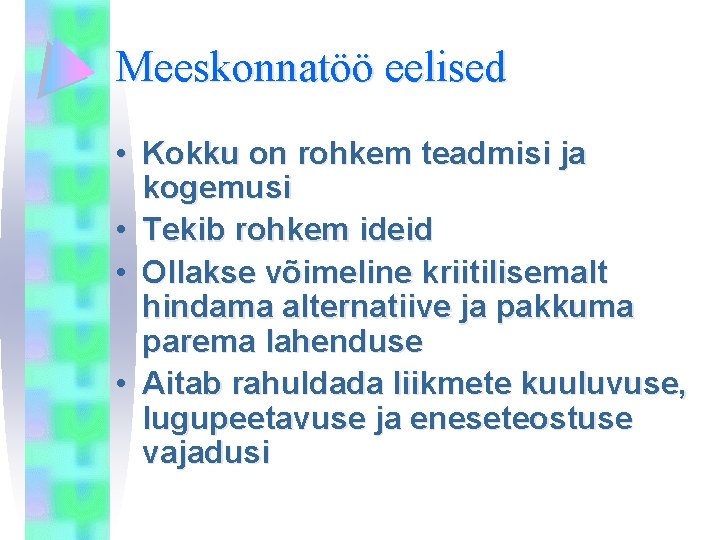 Meeskonnatöö eelised

• Kokku on rohkem teadmisi ja kogemusi
• Tekib rohkem ideid
• Ollakse võimeline kriitilisemalt hindama alternatiive ja pakkuma parema lahenduse
• Aitab rahuldada liikmete kuuluvuse, lugupeetavuse ja eneseteostuse vajadusi